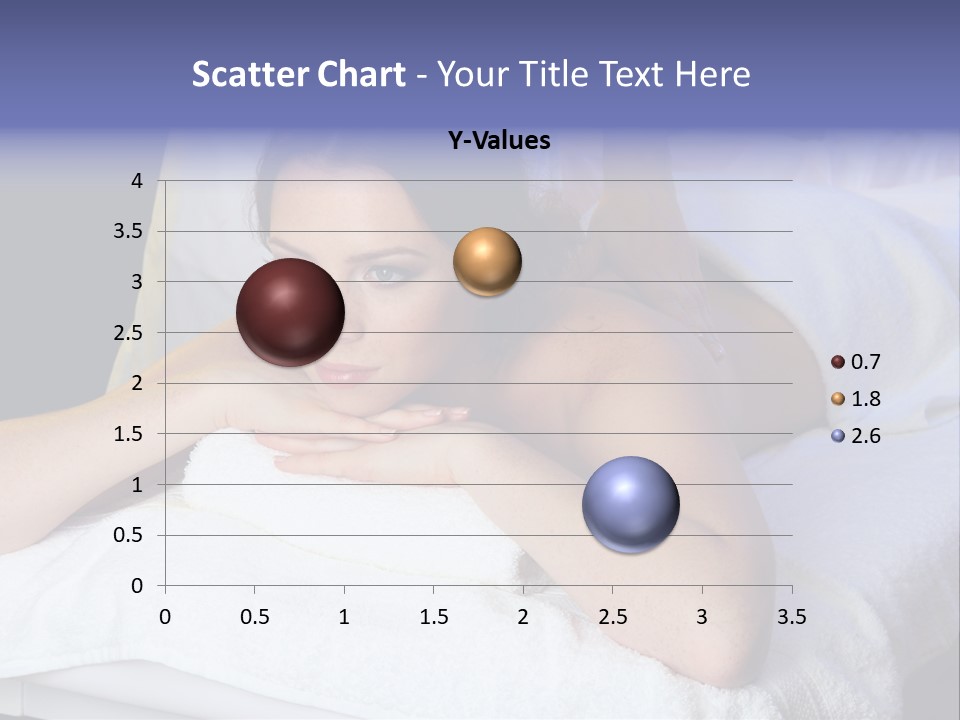 Scatter Chart - Your Title Text Here

Y-Values

4
3.5
3
2.5
2
1.5
1
0.5
0

0 0.5 1 1.5 2 2.5 3 3.5

0.7
1.8
2.6